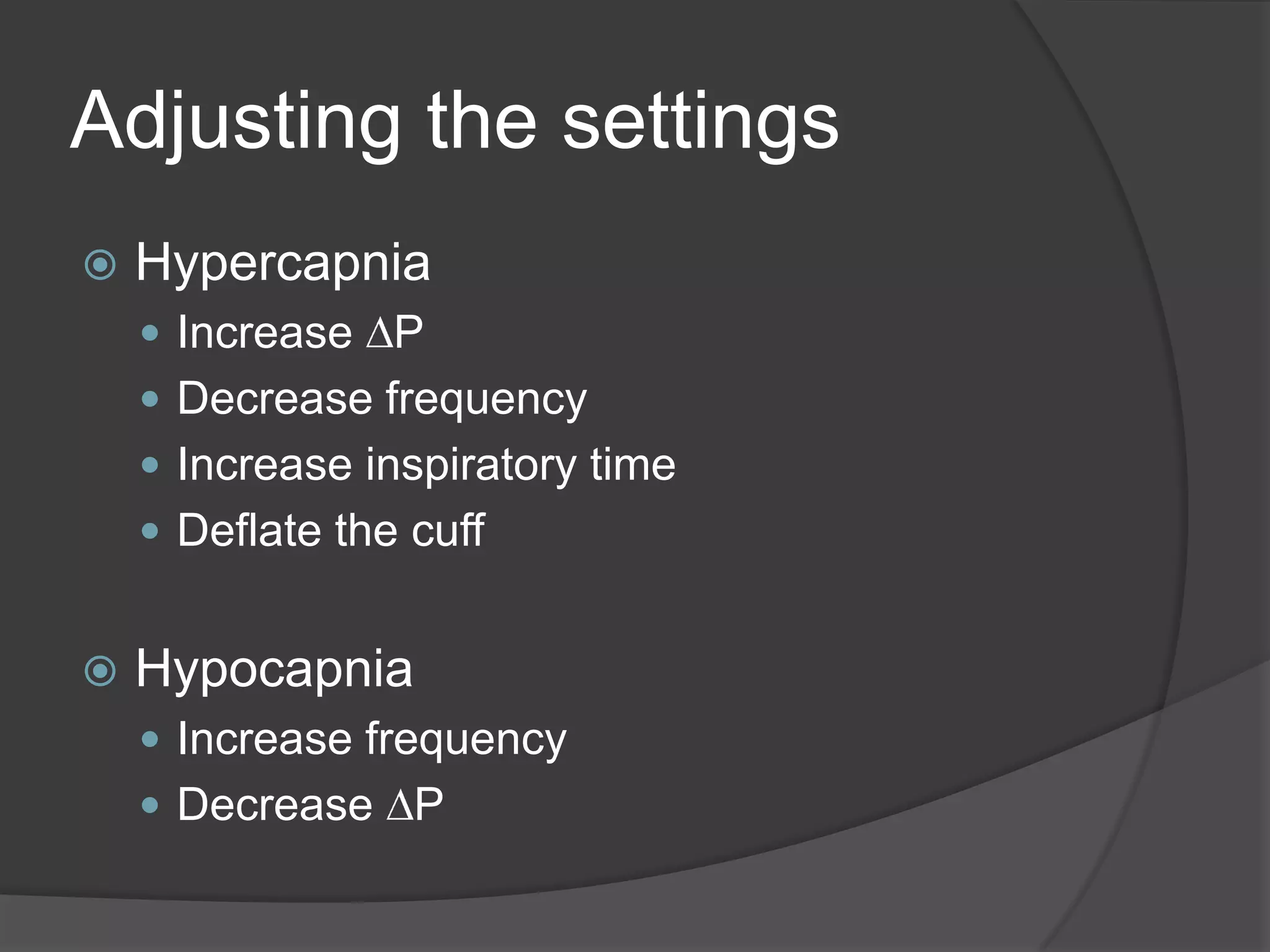 Adjusting the settings

Hypercapnia
- Increase $\Delta P$
- Decrease frequency
- Increase inspiratory time
- Deflate the cuff

Hypocapnia
- Increase frequency
- Decrease $\Delta P$